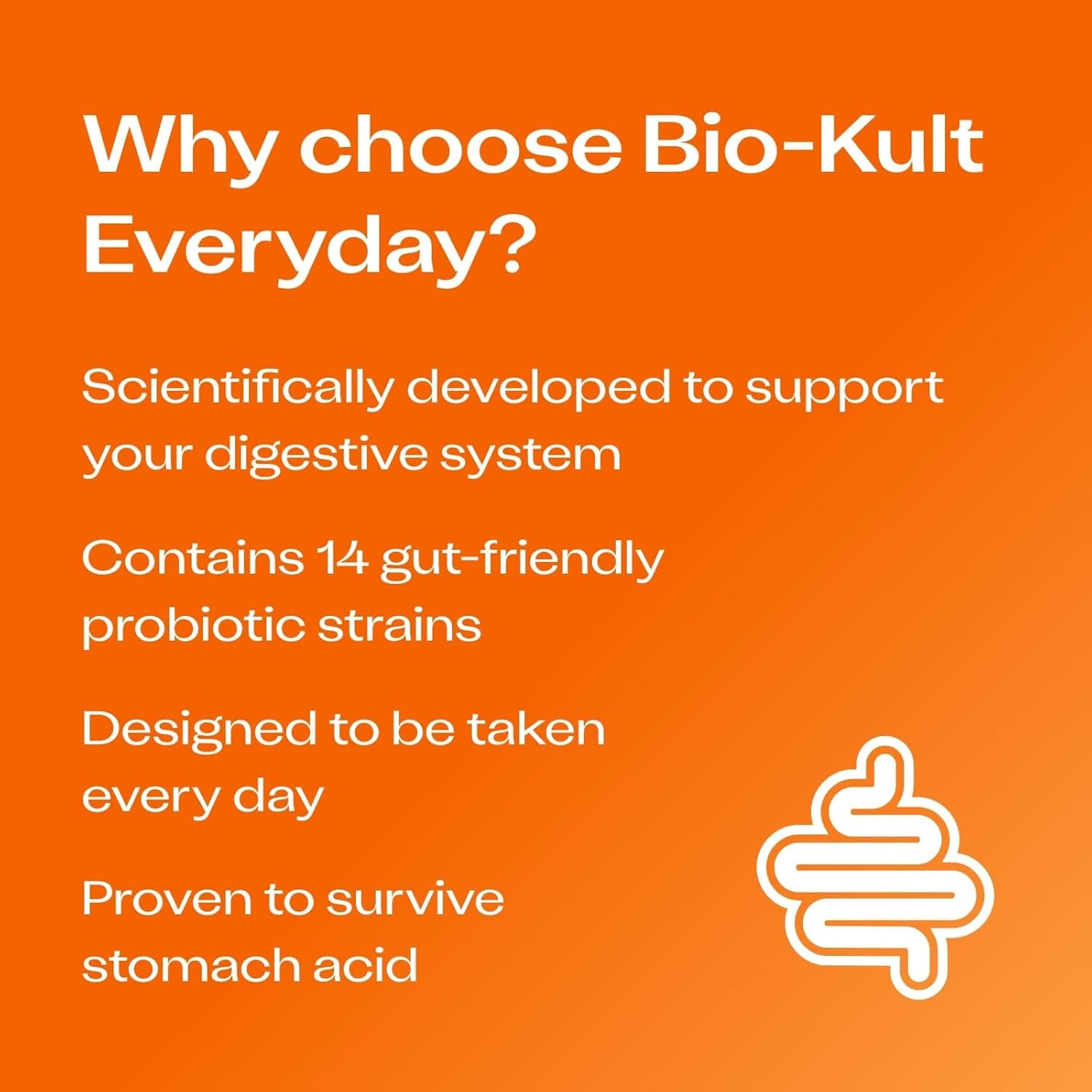 Why choose Bio-Kult Everyday?

Scientifically developed to support your digestive system

Contains 14 gut-friendly probiotic strains

Designed to be taken every day

Proven to survive stomach acid